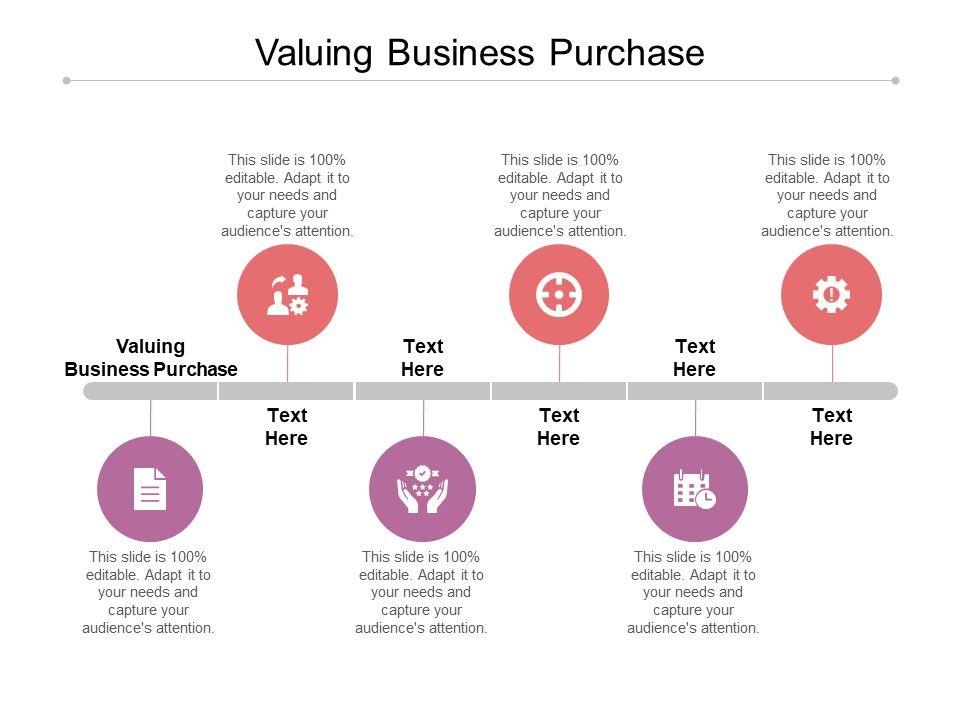 Valuing Business Purchase

This slide is 100% editable. Adapt it to your needs and capture your audience's attention.

This slide is 100% editable. Adapt it to your needs and capture your audience's attention.

This slide is 100% editable. Adapt it to your needs and capture your audience's attention.

Valuing Business Purchase

Text Here

Text Here

Text Here

Text Here

Text Here

This slide is 100% editable. Adapt it to your needs and capture your audience's attention.

This slide is 100% editable. Adapt it to your needs and capture your audience's attention.

This slide is 100% editable. Adapt it to your needs and capture your audience's attention.